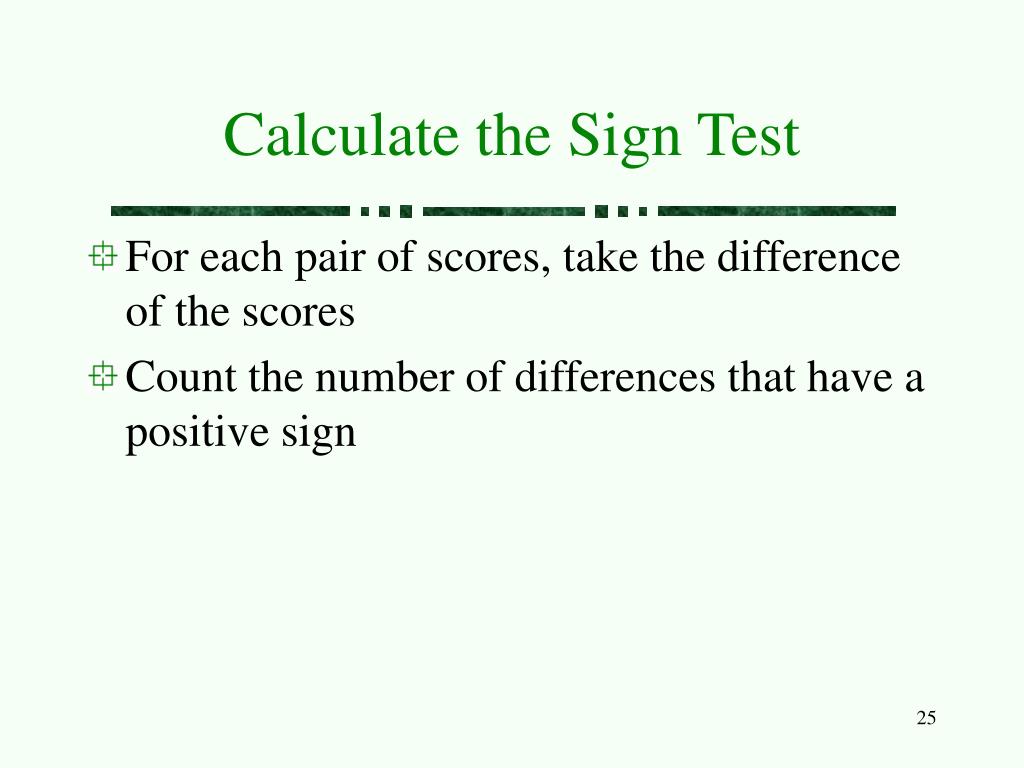 Calculate the Sign Test

For each pair of scores, take the difference of the scores

Count the number of differences that have a positive sign

25